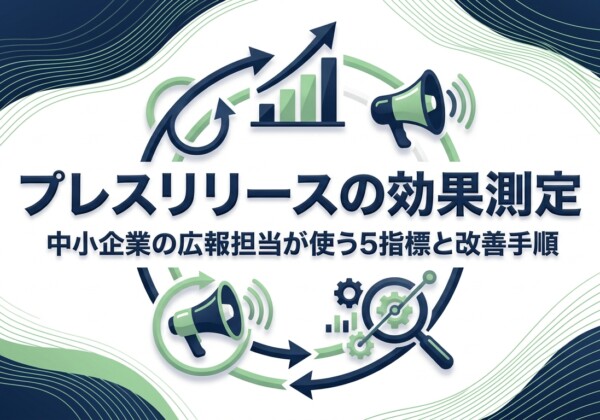 プレスリリースの効果測定
中小企業の広報担当が使う5指標と改善手順